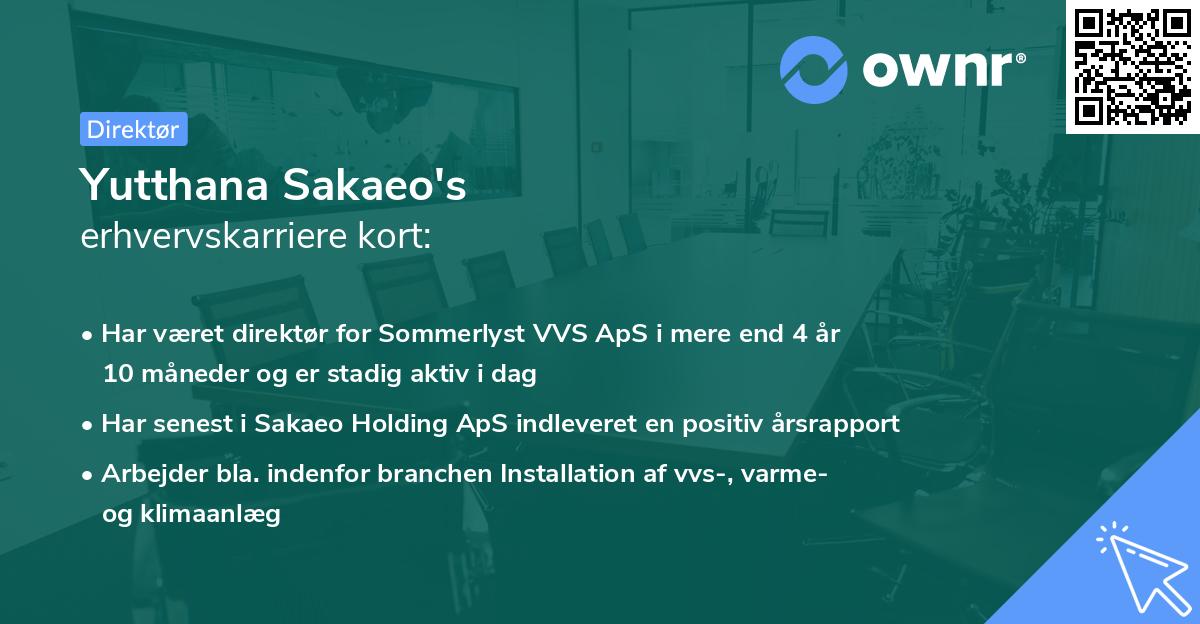 ownr®

Direktør

Yutthana Sakaeo's
erhvervskarriere kort:

• Har været direktør for Sommerlyst VVS ApS i mere end 4 år 10 måneder og er stadig aktiv i dag
• Har senest i Sakaeo Holding ApS indleveret en positiv årsrapport
• Arbejder bla. indenfor branchen Installation af vvs-, varme- og klimaanlæg